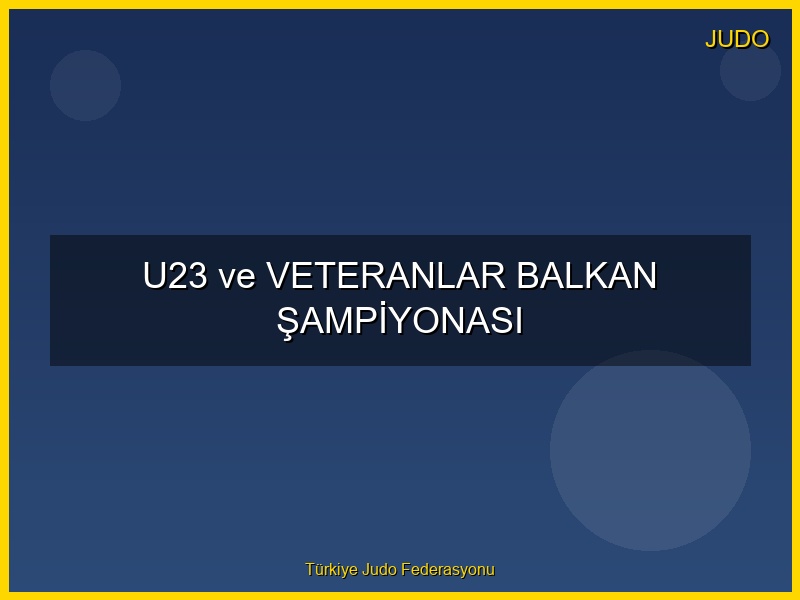 JUDO

U23 ve VETERANLAR BALKAN ŞAMPİYONASI

Türkiye Judo Federasyonu